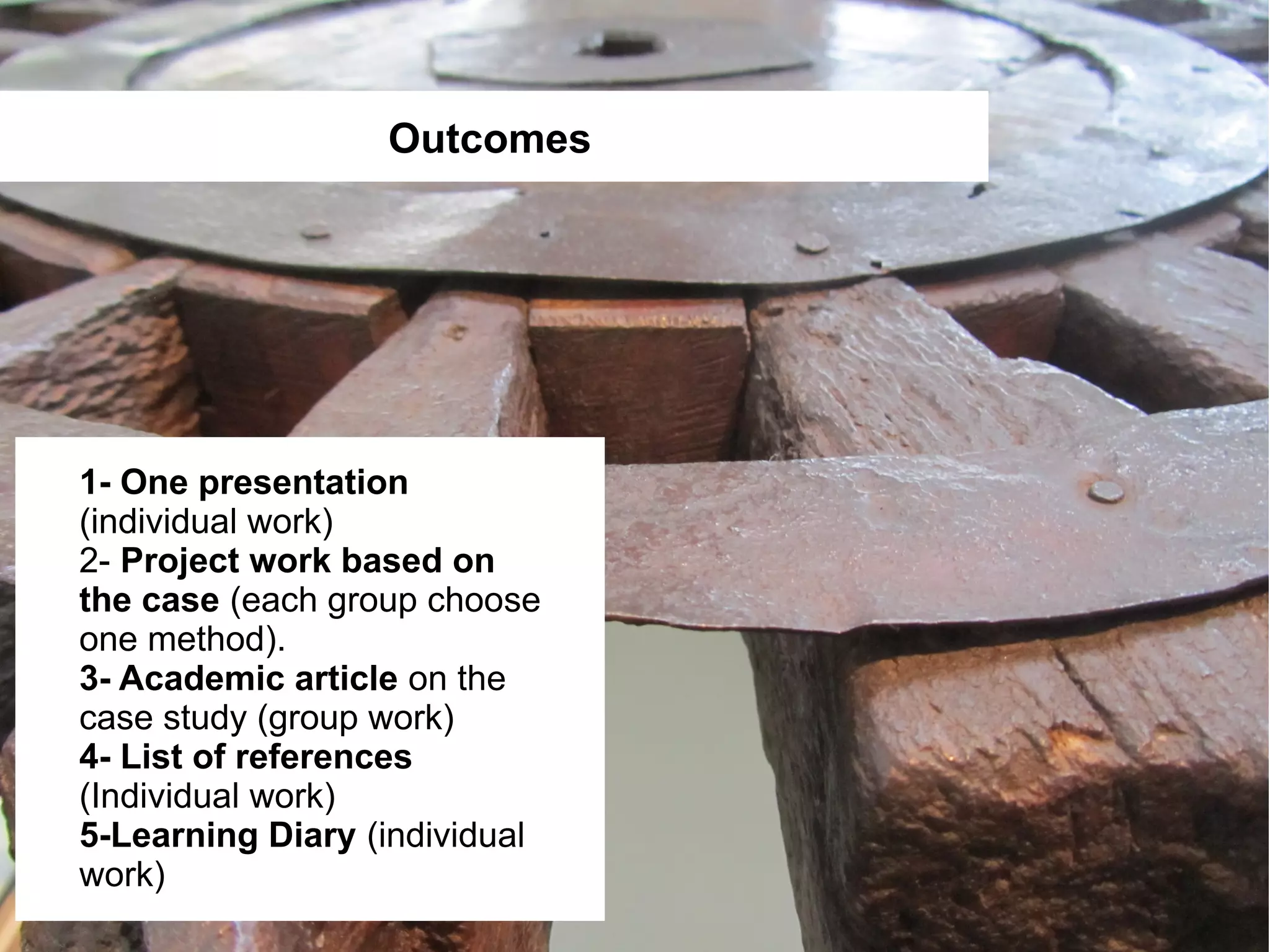 Outcomes

1- One presentation (individual work)
2- Project work based on the case (each group choose one method).
3- Academic article on the case study (group work)
4- List of references (Individual work)
5-Learning Diary (individual work)